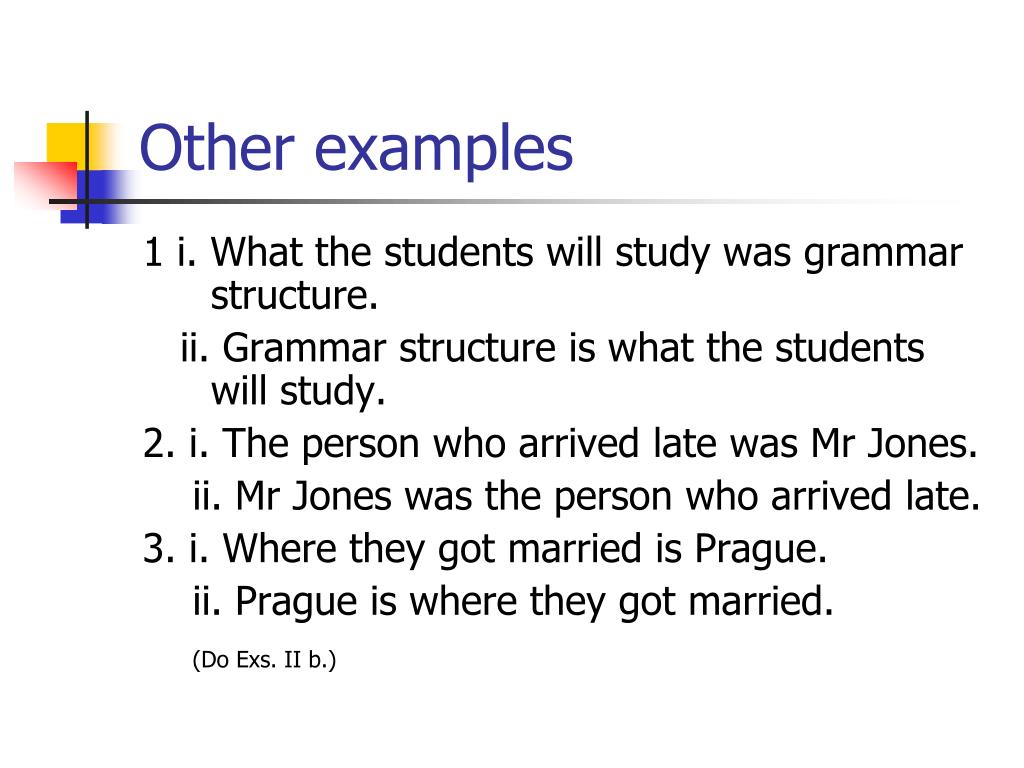 Other examples

1 i. What the students will study was grammar structure.

ii. Grammar structure is what the students will study.

2. i. The person who arrived late was Mr Jones.

ii. Mr Jones was the person who arrived late.

3. i. Where they got married is Prague.

ii. Prague is where they got married.

(Do Exs. II b.)